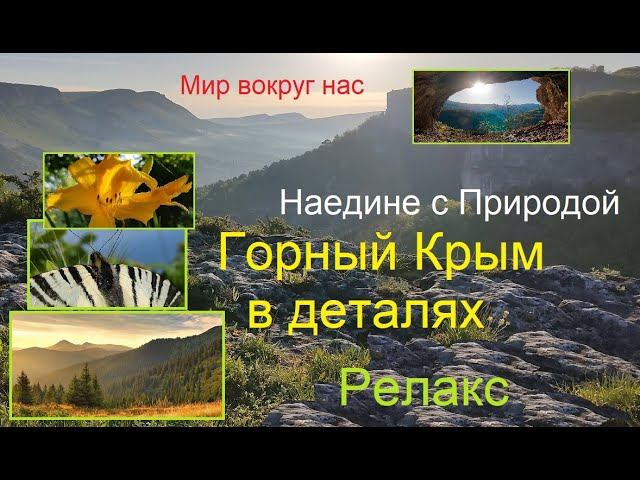 Мир вокруг нас

Наедине с Природой

Горный Крым
в деталях

Релакс